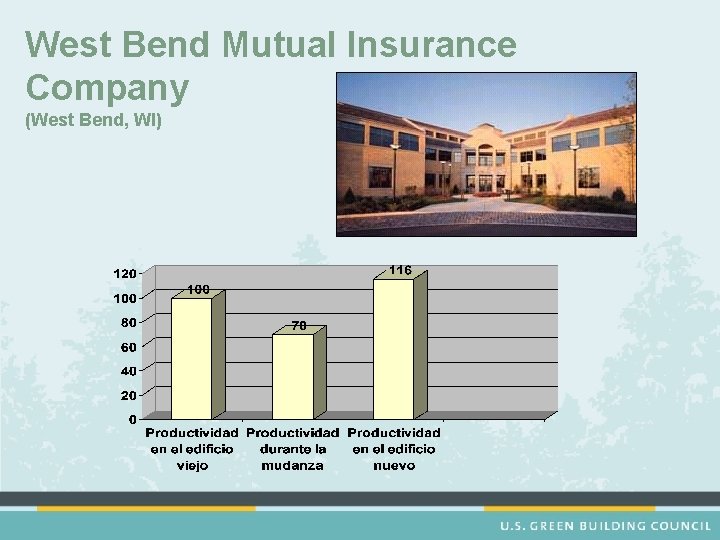 West Bend Mutual Insurance Company
(West Bend, WI)

120
100
80
60
40
20
0

100
70
116

Productividad en el edificio viejo
Productividad durante la mudanza
Productividad en el edificio nuevo

U.S. GREEN BUILDING COUNCIL